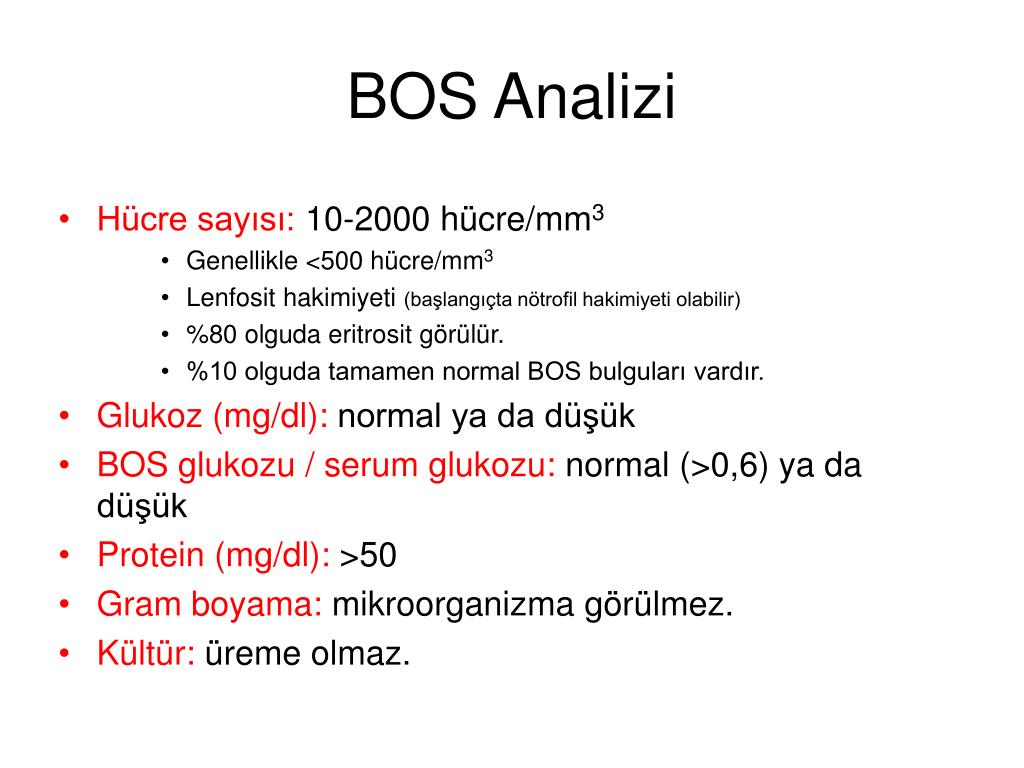 BOS Analizi

• Hücre sayısı: 10-2000 hücre/mm$^3$
  • Genellikle <500 hücre/mm$^3$
  • Lenfosit hakimiyeti (başlangıçta nötrofil hakimiyeti olabilir)
  • %80 olguda eritrosit görülür.
  • %10 olguda tamamen normal BOS bulguları vardır.
• Glukoz (mg/dl): normal ya da düşük
• BOS glukozu / serum glukozu: normal (>0,6) ya da düşük
• Protein (mg/dl): >50
• Gram boyama: mikroorganizma görülmez.
• Kültür: üreme olmaz.